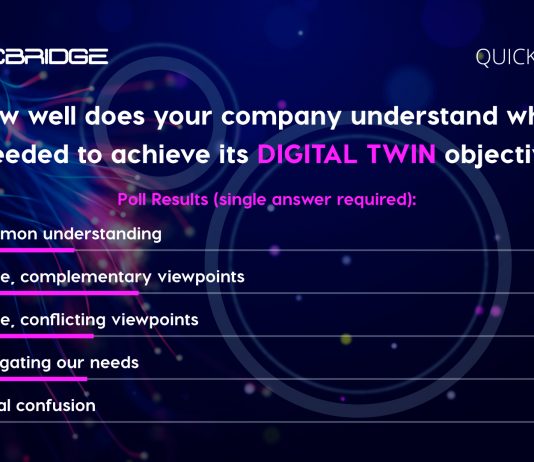 CBRIDGE

QUICK

w well does your company understand wh eeded to achieve its DIGITAL TWIN objectiv

Poll Results (single answer required):

mon understanding

e, complementary viewpoints

e, conflicting viewpoints

gating our needs

al confusion